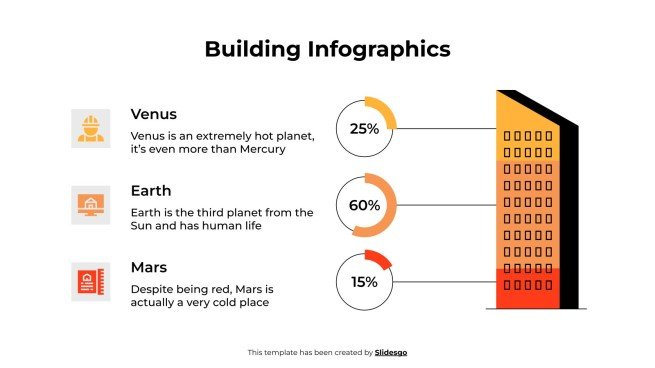 Building Infographics

Venus

Venus is an extremely hot planet, it's even more than Mercury

25%

Earth

Earth is the third planet from the Sun and has human life

60%

Mars

Despite being red, Mars is actually a very cold place

15%

This template has been created by Slidesgo